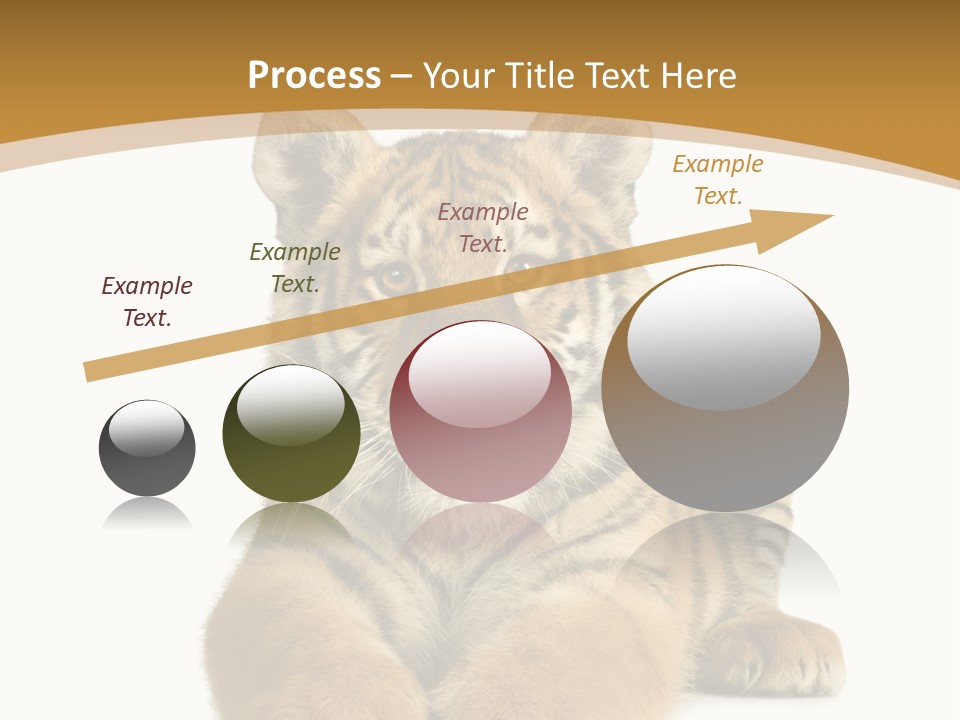 Process – Your Title Text Here

Example Text.

Example Text.

Example Text.

Example Text.